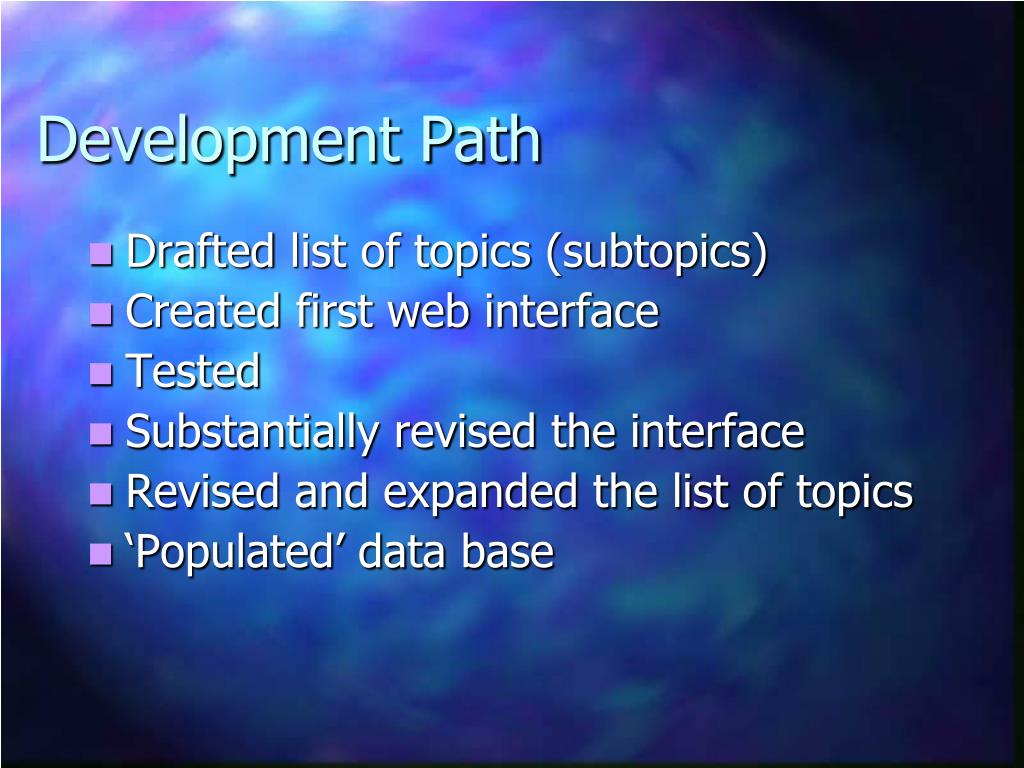 Development Path

- Drafted list of topics (subtopics)
- Created first web interface
- Tested
- Substantially revised the interface
- Revised and expanded the list of topics
- ‘Populated’ data base